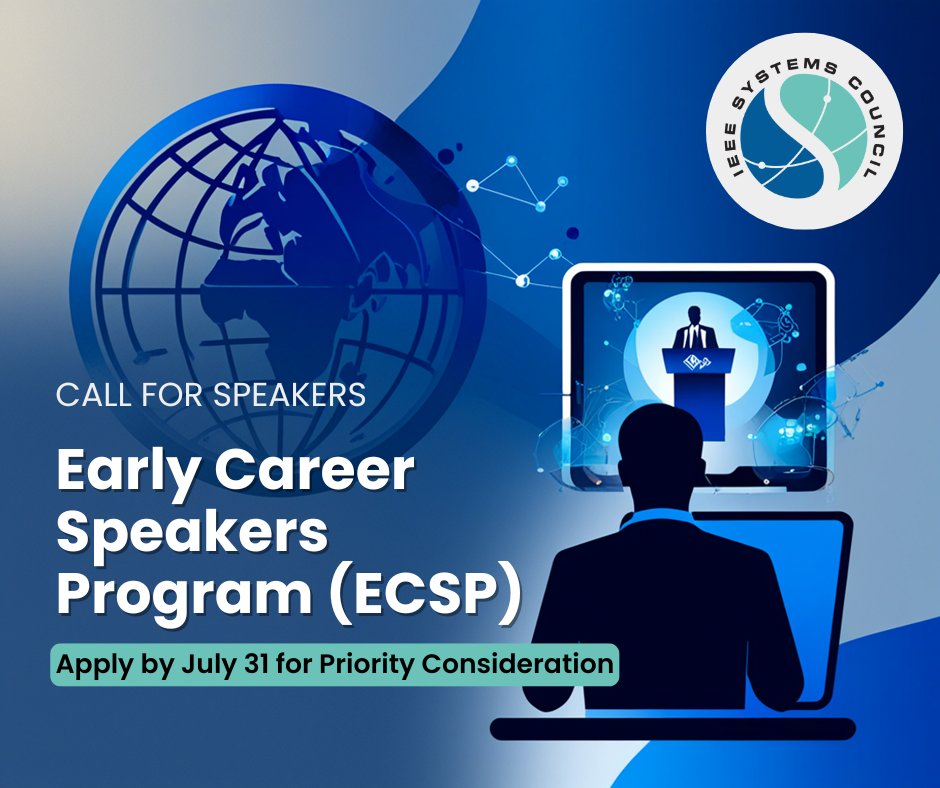 IEEE SYSTEMS COUNCIL

CALL FOR SPEAKERS

Early Career Speakers Program (ECSP)

Apply by July 31 for Priority Consideration